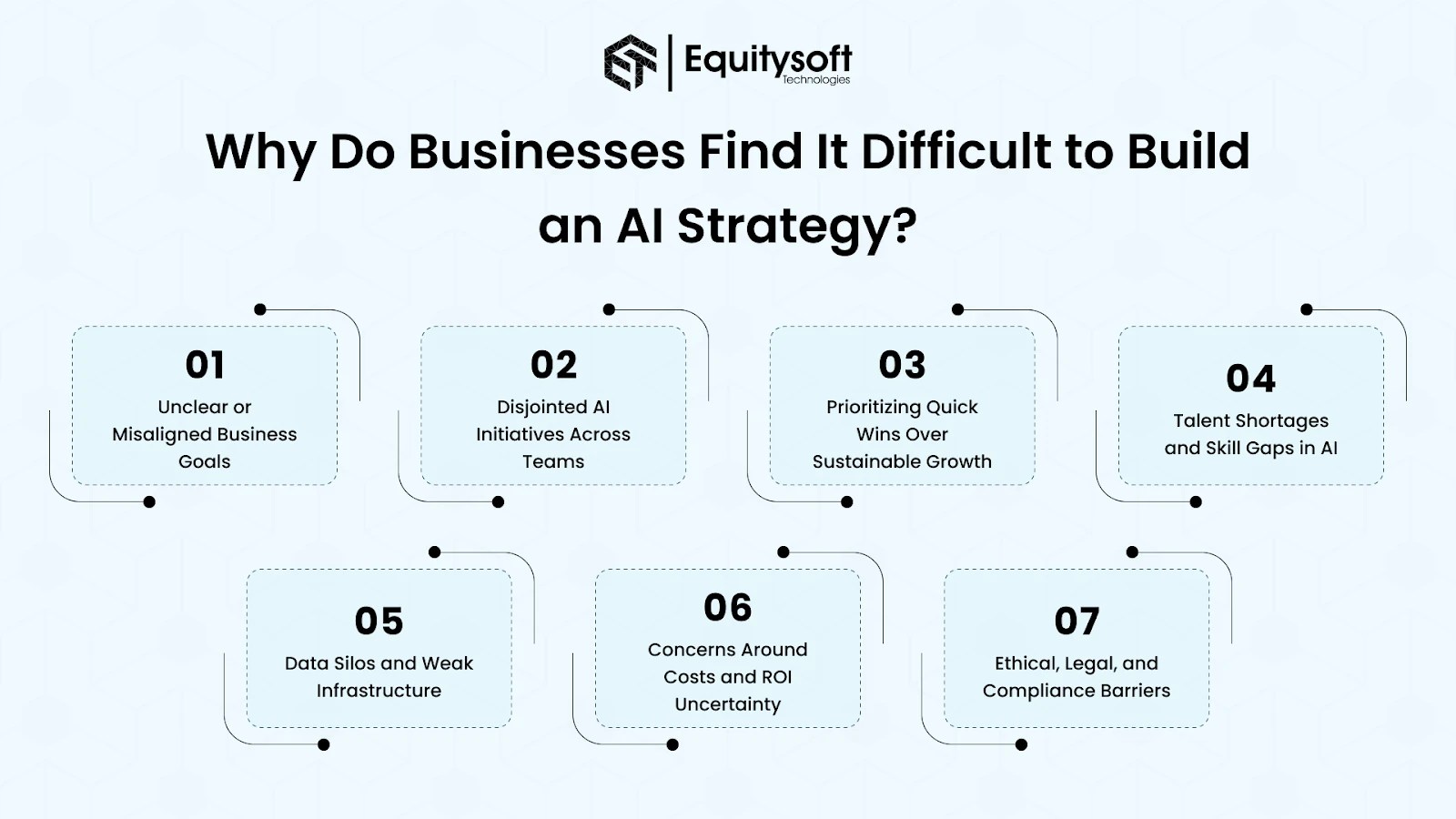 Equitysoft
Technologies

Why Do Businesses Find It Difficult to Build an AI Strategy?

01
Unclear or Misaligned Business Goals

02
Disjointed AI Initiatives Across Teams

03
Prioritizing Quick Wins Over Sustainable Growth

04
Talent Shortages and Skill Gaps in AI

05
Data Silos and Weak Infrastructure

06
Concerns Around Costs and ROI Uncertainty

07
Ethical, Legal, and Compliance Barriers